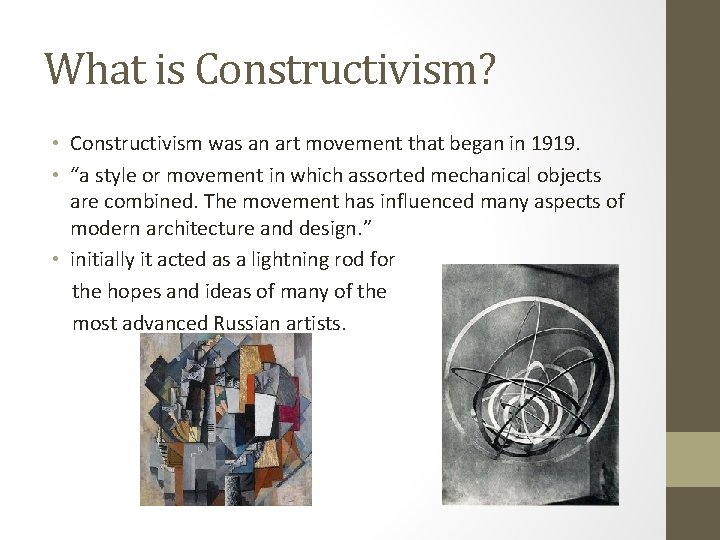 What is Constructivism?

• Constructivism was an art movement that began in 1919.
• “a style or movement in which assorted mechanical objects are combined. The movement has influenced many aspects of modern architecture and design.”
• initially it acted as a lightning rod for the hopes and ideas of many of the most advanced Russian artists.